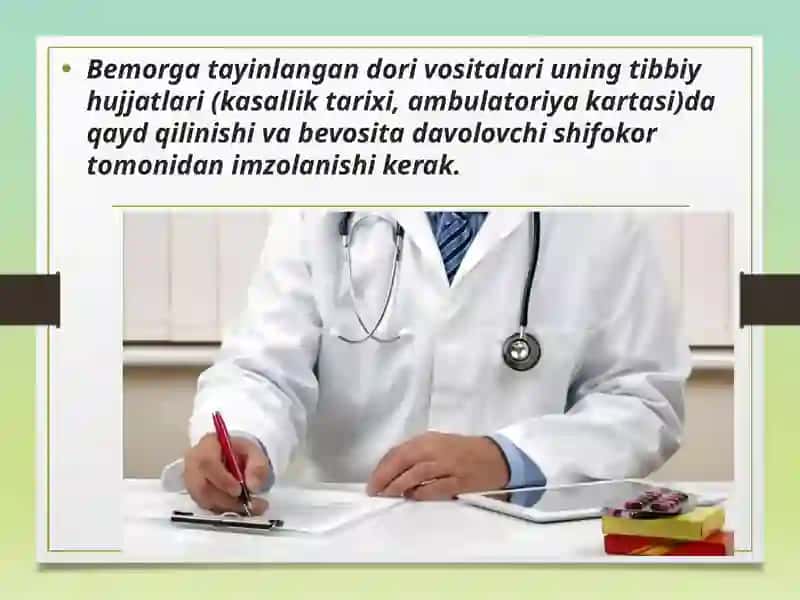 • Bemorga tayinlangan dori vositalari uning tibbiy hujjatlari (kasallik tarixi, ambulatoriya kartasi)da qayd qilinishi va bevosita davolovchi shifokor tomonidan imzolanishi kerak.